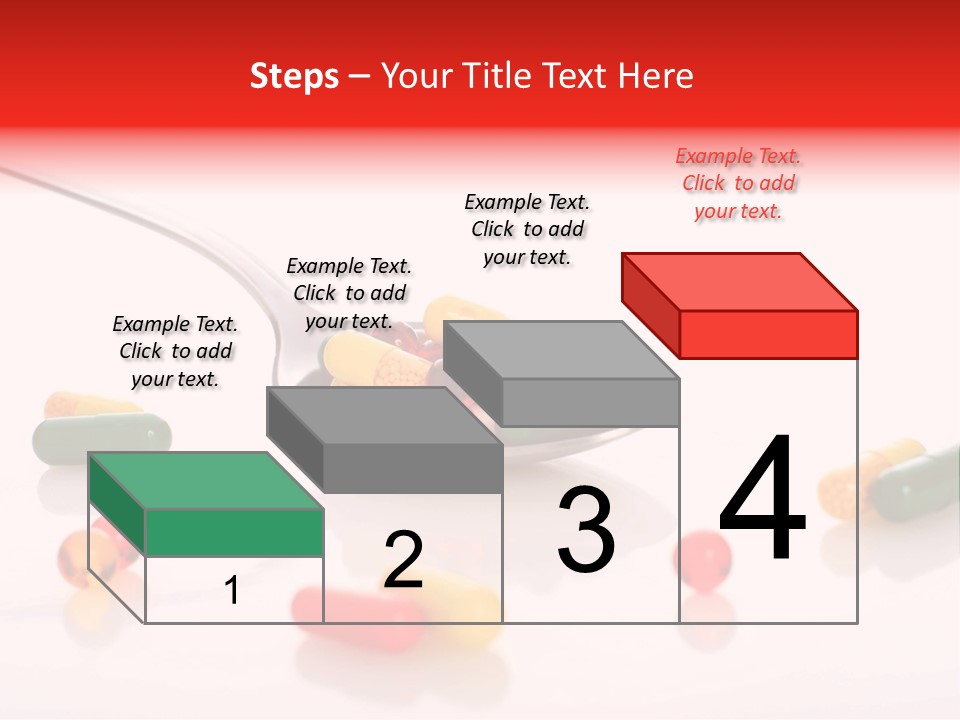 Steps – Your Title Text Here

Example Text. Click to add your text.

Example Text. Click to add your text.

Example Text. Click to add your text.

Example Text. Click to add your text.

1

2

3

4